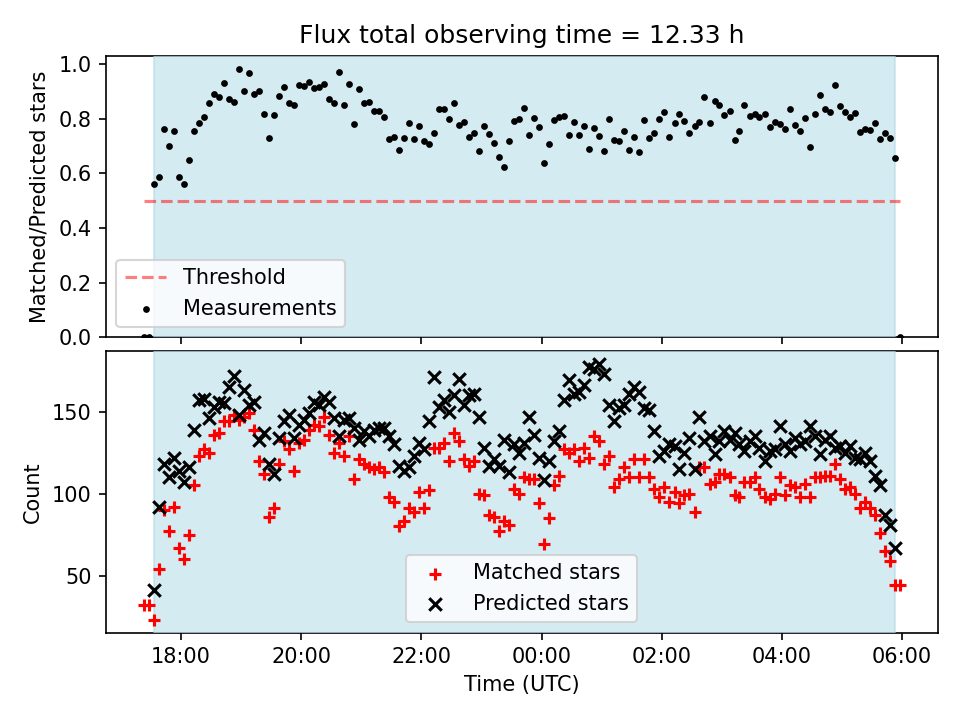 Flux total observing time = 12.33 h

Matched/Predicted stars

1.0
0.8
0.6
0.4
0.2
0.0

Threshold
Measurements

Count

150
100
50

Matched stars
Predicted stars

18:00
20:00
22:00
00:00
02:00
04:00
06:00

Time (UTC)